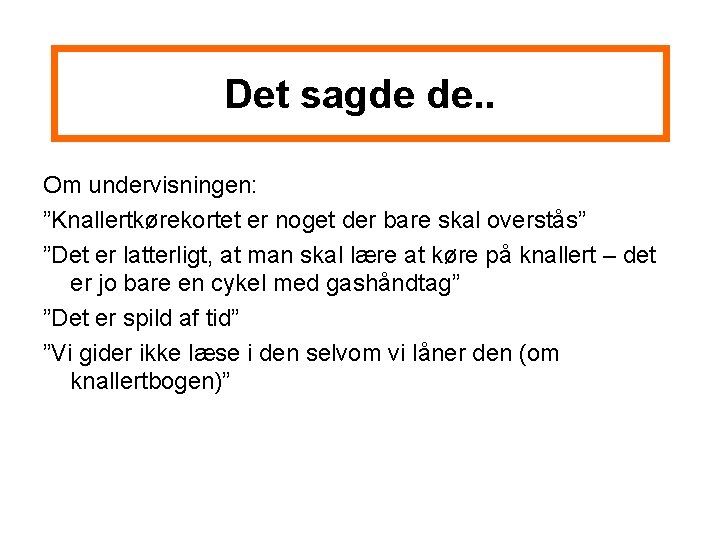 Det sagde de..

Om undervisningen:

”Knallertkørekortet er noget der bare skal overstås”

”Det er latterligt, at man skal lære at køre på knallert – det er jo bare en cykel med gashåndtag”

”Det er spild af tid”

”Vi gider ikke læse i den selvom vi låner den (om knallertbogen)”